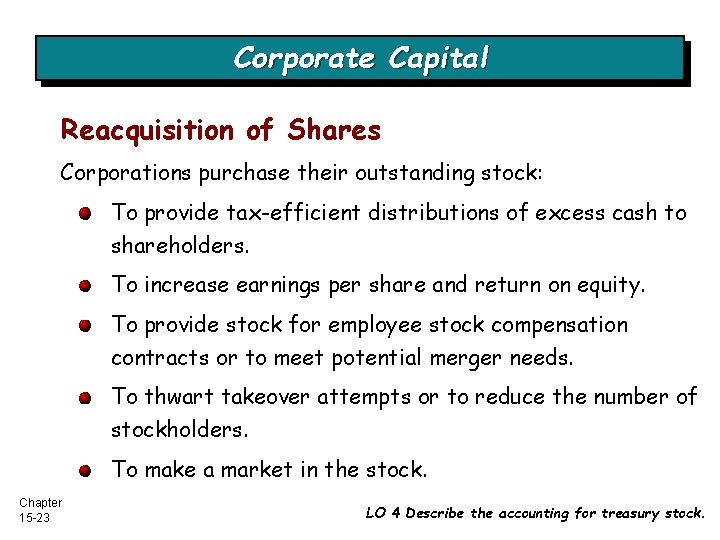 Corporate Capital

Reacquisition of Shares

Corporations purchase their outstanding stock:

To provide tax-efficient distributions of excess cash to shareholders.

To increase earnings per share and return on equity.

To provide stock for employee stock compensation contracts or to meet potential merger needs.

To thwart takeover attempts or to reduce the number of stockholders.

To make a market in the stock.

Chapter 15-23

LO 4 Describe the accounting for treasury stock.